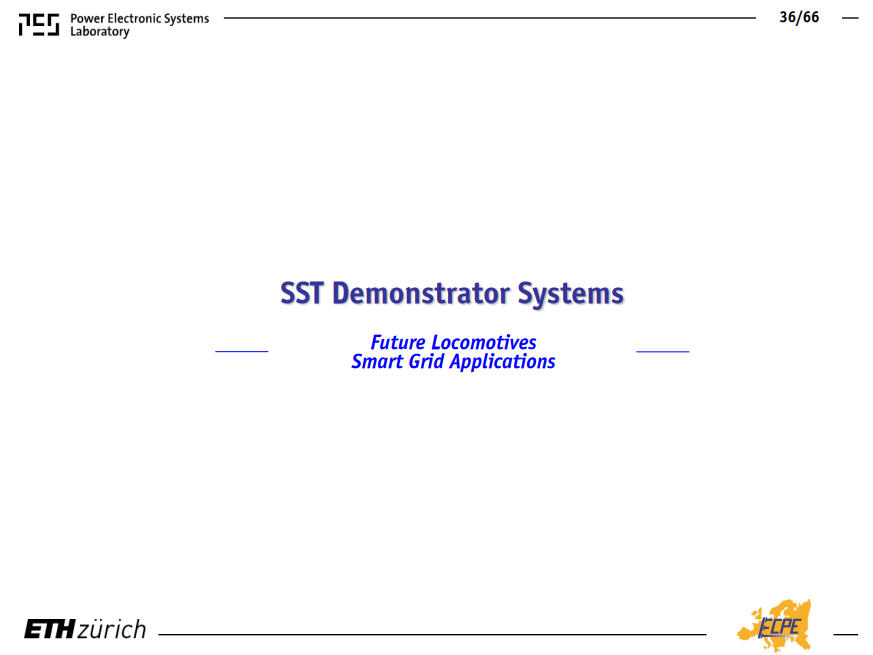 PES Power Electronic Systems Laboratory

36/66

SST Demonstrator Systems

Future Locomotives
Smart Grid Applications

ETH zürich

ECPE